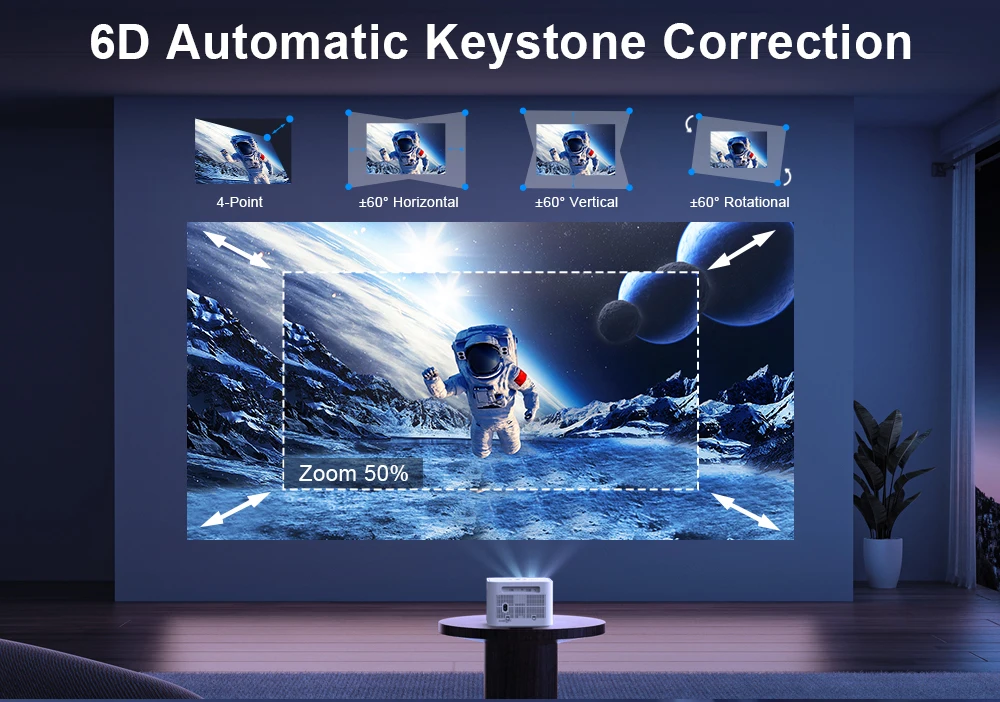 6D Automatic Keystone Correction

4-Point

±60° Horizontal

±60° Vertical

±60° Rotational

Zoom 50%